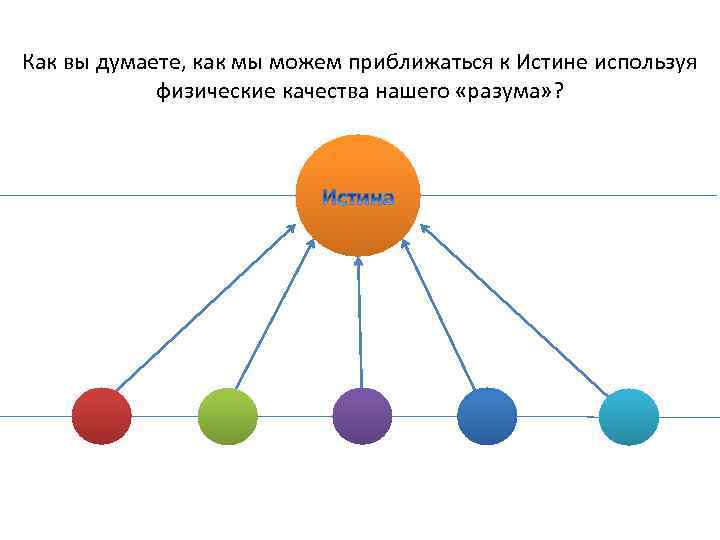 Как вы думаете, как мы можем приближаться к Истине используя физические качества нашего «разума»?

Истина